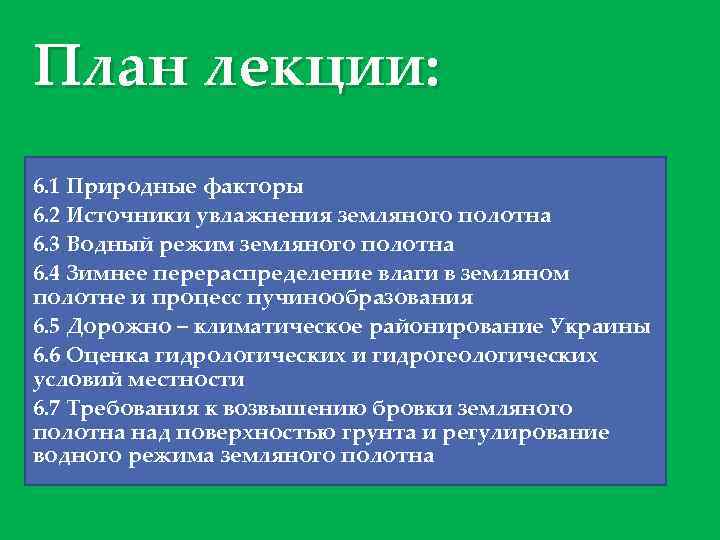 План лекции:

6.1 Природные факторы
6.2 Источники увлажнения земляного полотна
6.3 Водный режим земляного полотна
6.4 Зимнее перераспределение влаги в земляном полотне и процесс пучинообразования
6.5 Дорожно – климатическое районирование Украины
6.6 Оценка гидрологических и гидрогеологических условий местности
6.7 Требования к возвышению бровки земляного полотна над поверхностью грунта и регулирование водного режима земляного полотна